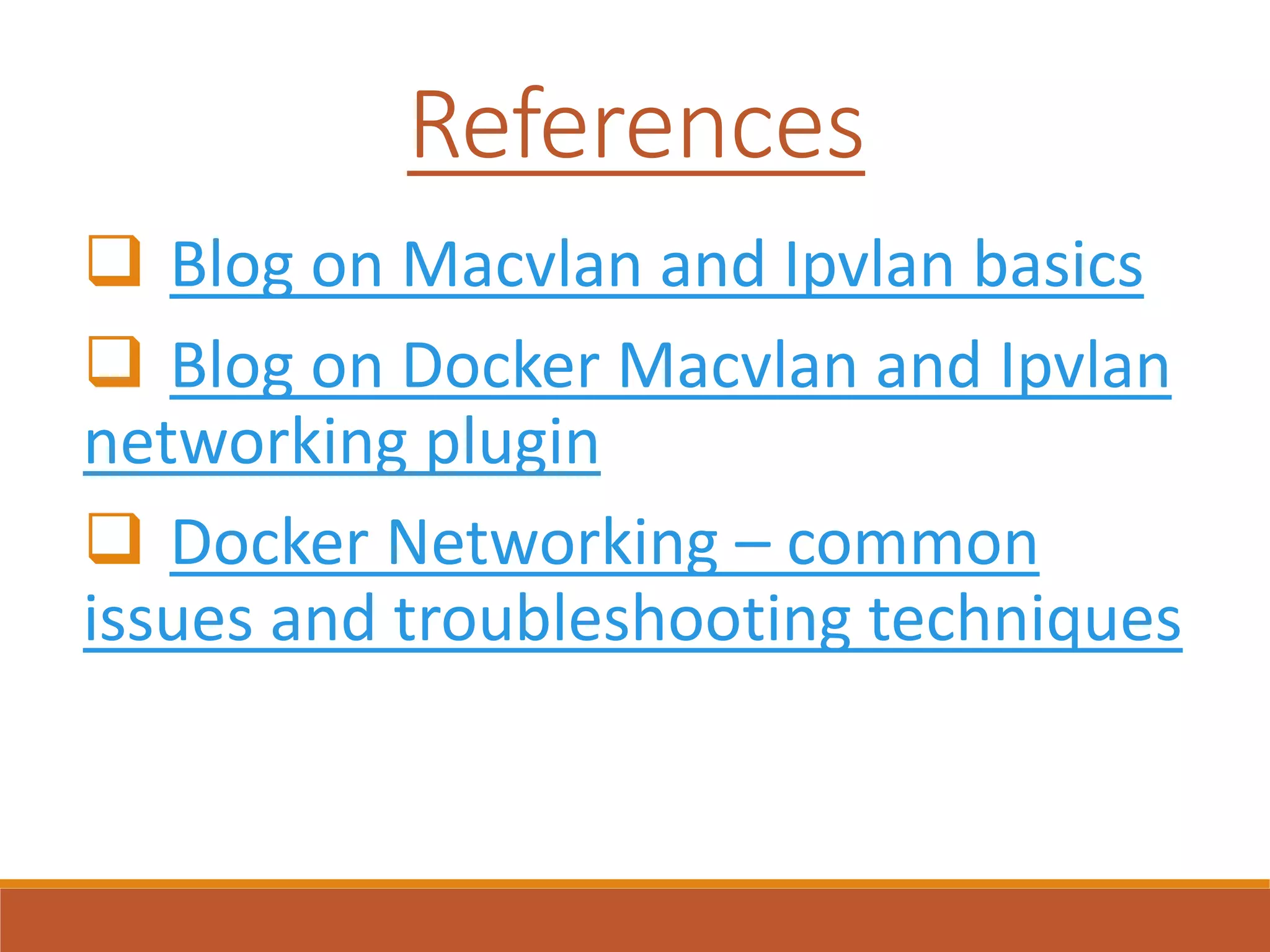 References

❑ Blog on Macvlan and Ipvlan basics

❑ Blog on Docker Macvlan and Ipvlan networking plugin

❑ Docker Networking – common issues and troubleshooting techniques